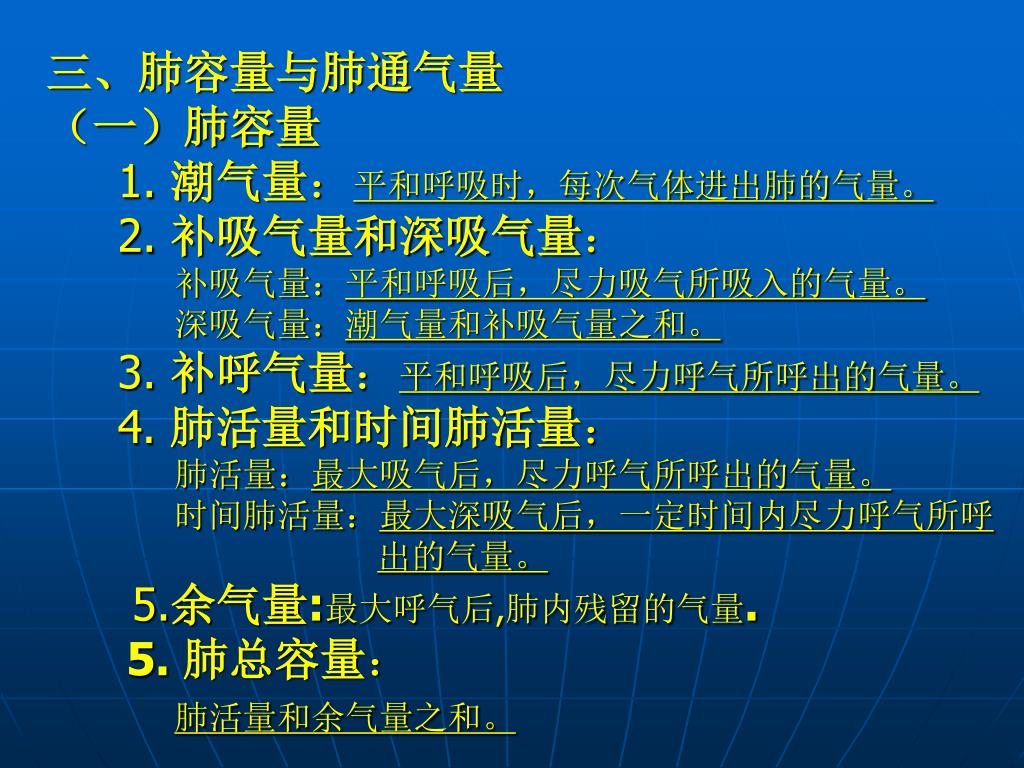 三、肺容量与肺通气量
（一）肺容量
1. 潮气量：平和呼吸时，每次气体进出肺的气量。
2. 补吸气量和深吸气量：
补吸气量：平和呼吸后，尽力吸气所吸入的气量。
深吸气量：潮气量和补吸气量之和。
3. 补呼气量：平和呼吸后，尽力呼气所呼出的气量。
4. 肺活量和时间肺活量：
肺活量：最大吸气后，尽力呼气所呼出的气量。
时间肺活量：最大深吸气后，一定时间内尽力呼气所呼出的气量。
5.余气量:最大呼气后,肺内残留的气量.
5. 肺总容量：
肺活量和余气量之和。